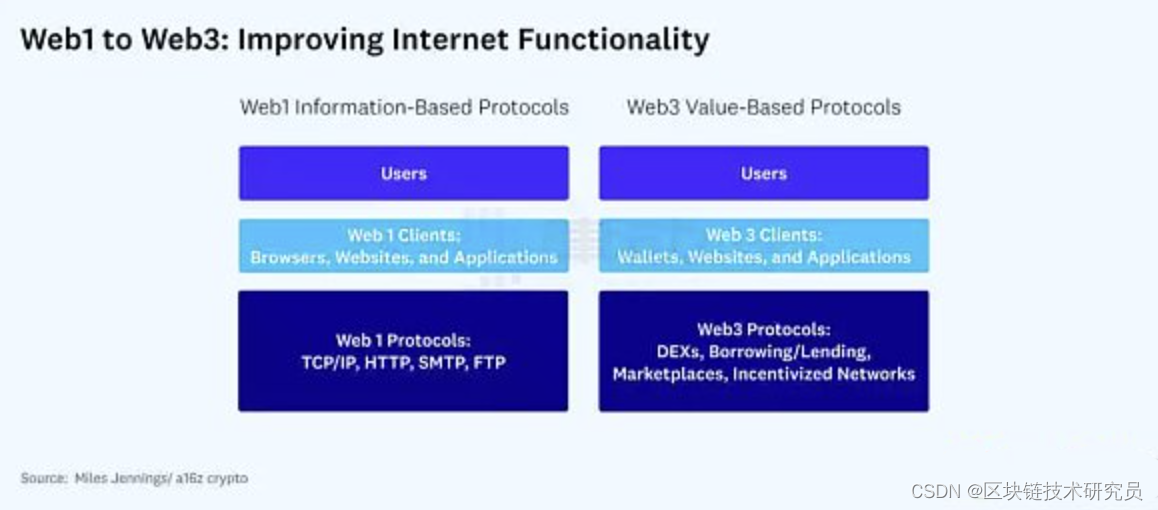 Web1 to Web3: Improving Internet Functionality

Web1 Information-Based Protocols

Users

Web 1 Clients: Browsers, Websites, and Applications

Web 1 Protocols: TCP/IP, HTTP, SMTP, FTP

Web3 Value-Based Protocols

Users

Web 3 Clients: Wallets, Websites, and Applications

Web3 Protocols: DEXs, Borrowing/Lending, Marketplaces, Incentivized Networks

Source: Miles Jennings/ a16z crypto

CSDN @区块链技术研究员